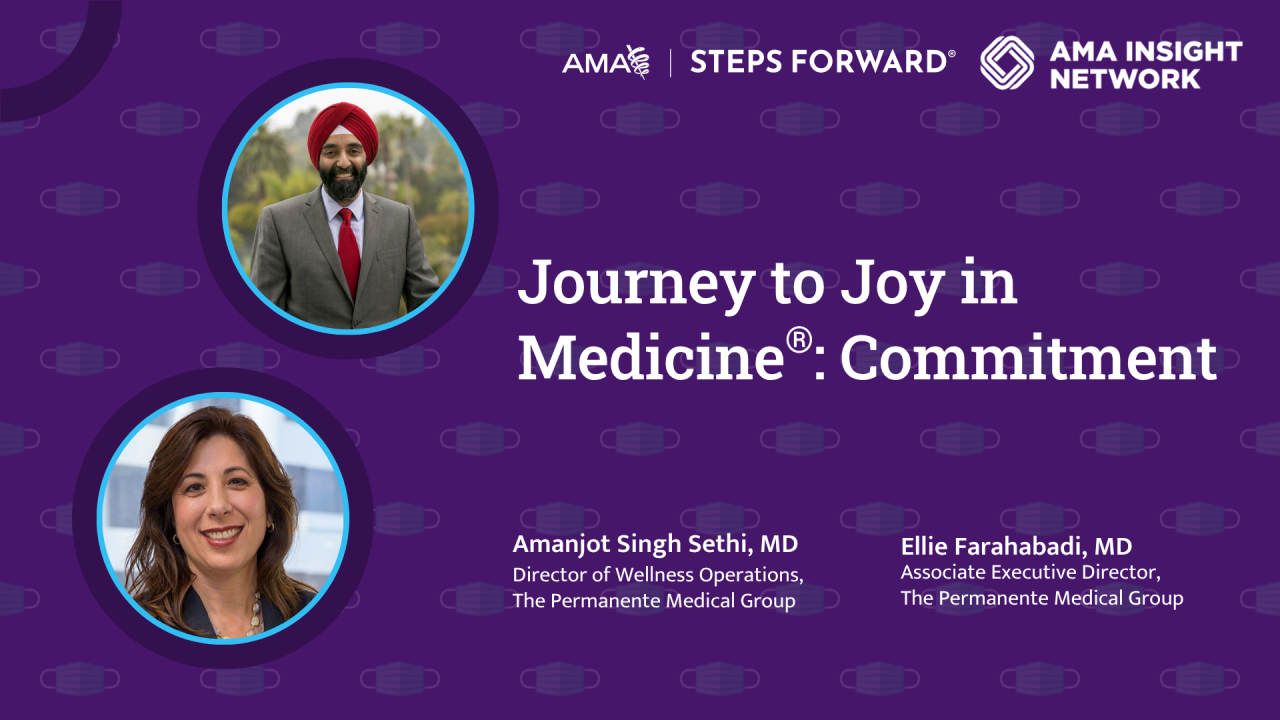 AMA | STEPS FORWARD®

AMA INSIGHT NETWORK

Journey to Joy in Medicine®: Commitment

Amanjot Singh Sethi, MD
Director of Wellness Operations, The Permanente Medical Group

Ellie Farahabadi, MD
Associate Executive Director, The Permanente Medical Group